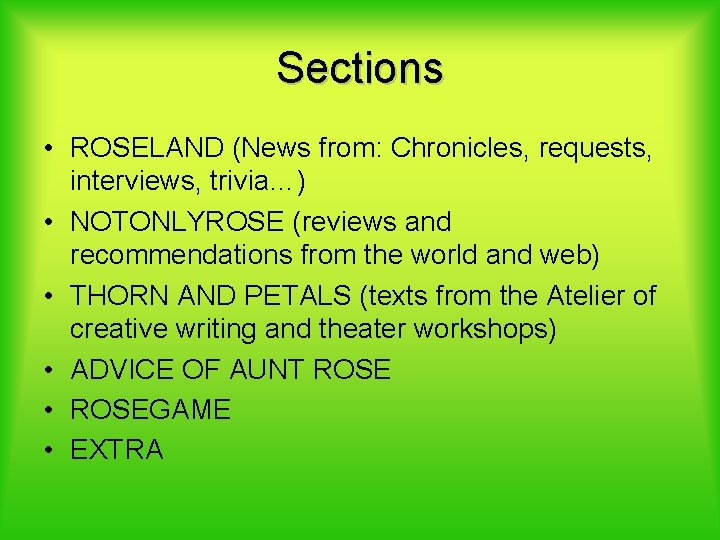 Sections

• ROSELAND (News from: Chronicles, requests, interviews, trivia...)
• NOTONLYROSE (reviews and recommendations from the world and web)
• THORN AND PETALS (texts from the Atelier of creative writing and theater workshops)
• ADVICE OF AUNT ROSE
• ROSEGAME
• EXTRA